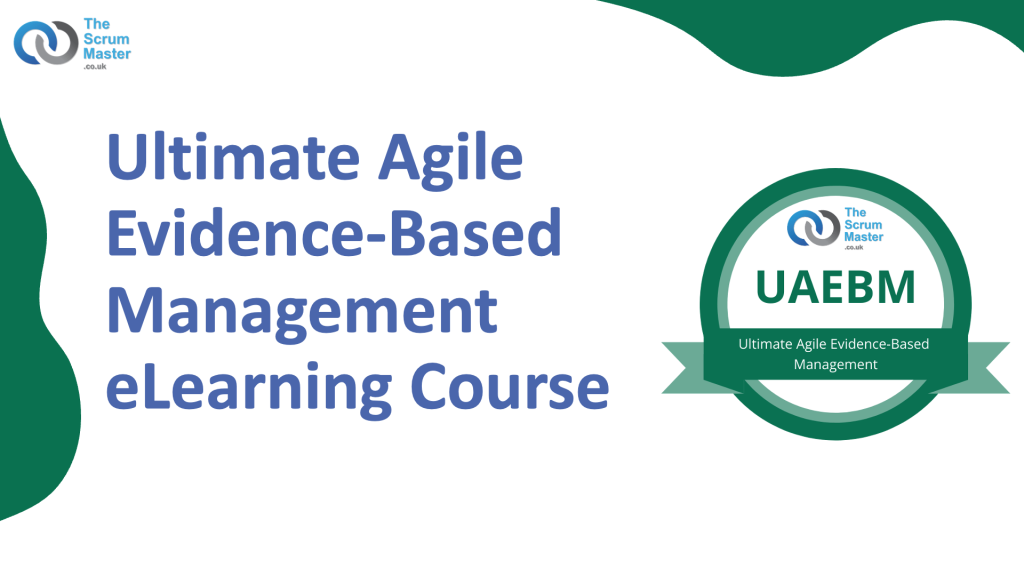 The Scrum Master .co.uk

Ultimate Agile Evidence-Based Management eLearning Course

The Scrum Master .co.uk

UAEBM

Ultimate Agile Evidence-Based Management